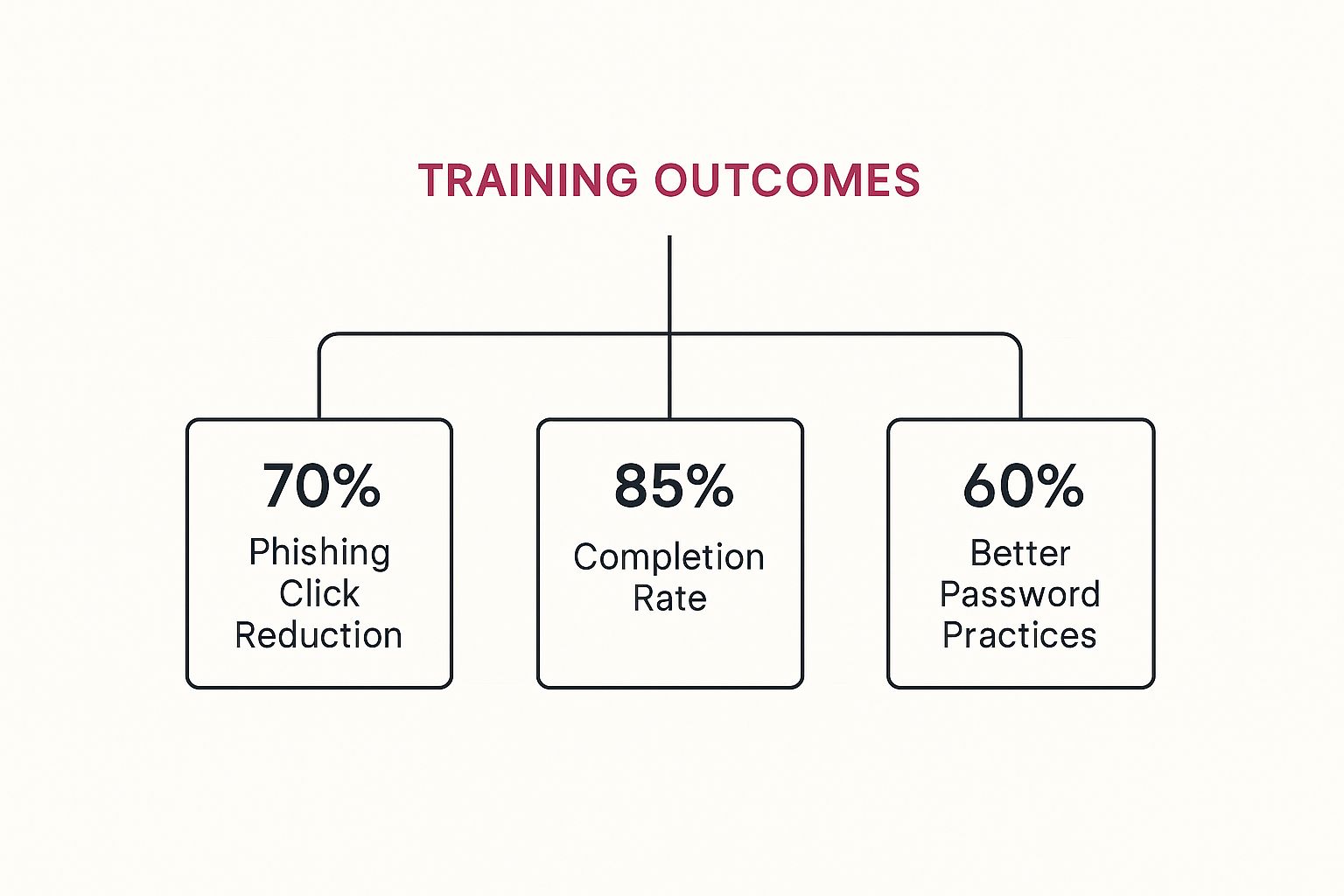 TRAINING OUTCOMES

70%
Phishing Click Reduction

85%
Completion Rate

60%
Better Password Practices